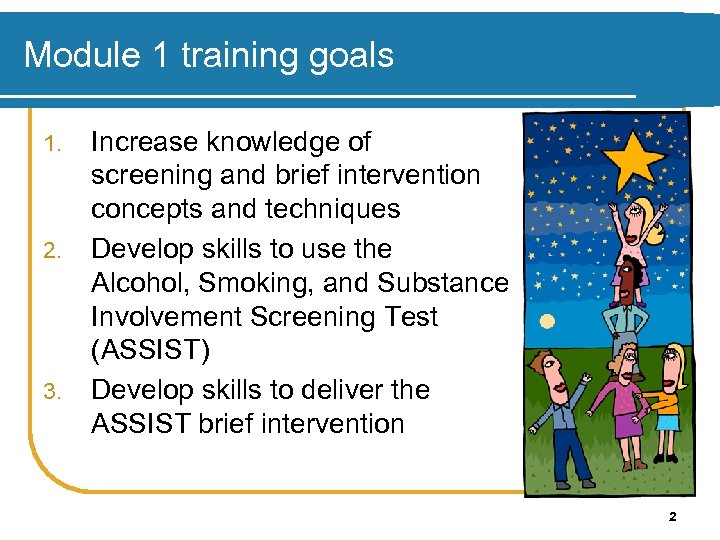 Module 1 training goals

1. Increase knowledge of screening and brief intervention concepts and techniques
2. Develop skills to use the Alcohol, Smoking, and Substance Involvement Screening Test (ASSIST)
3. Develop skills to deliver the ASSIST brief intervention

2